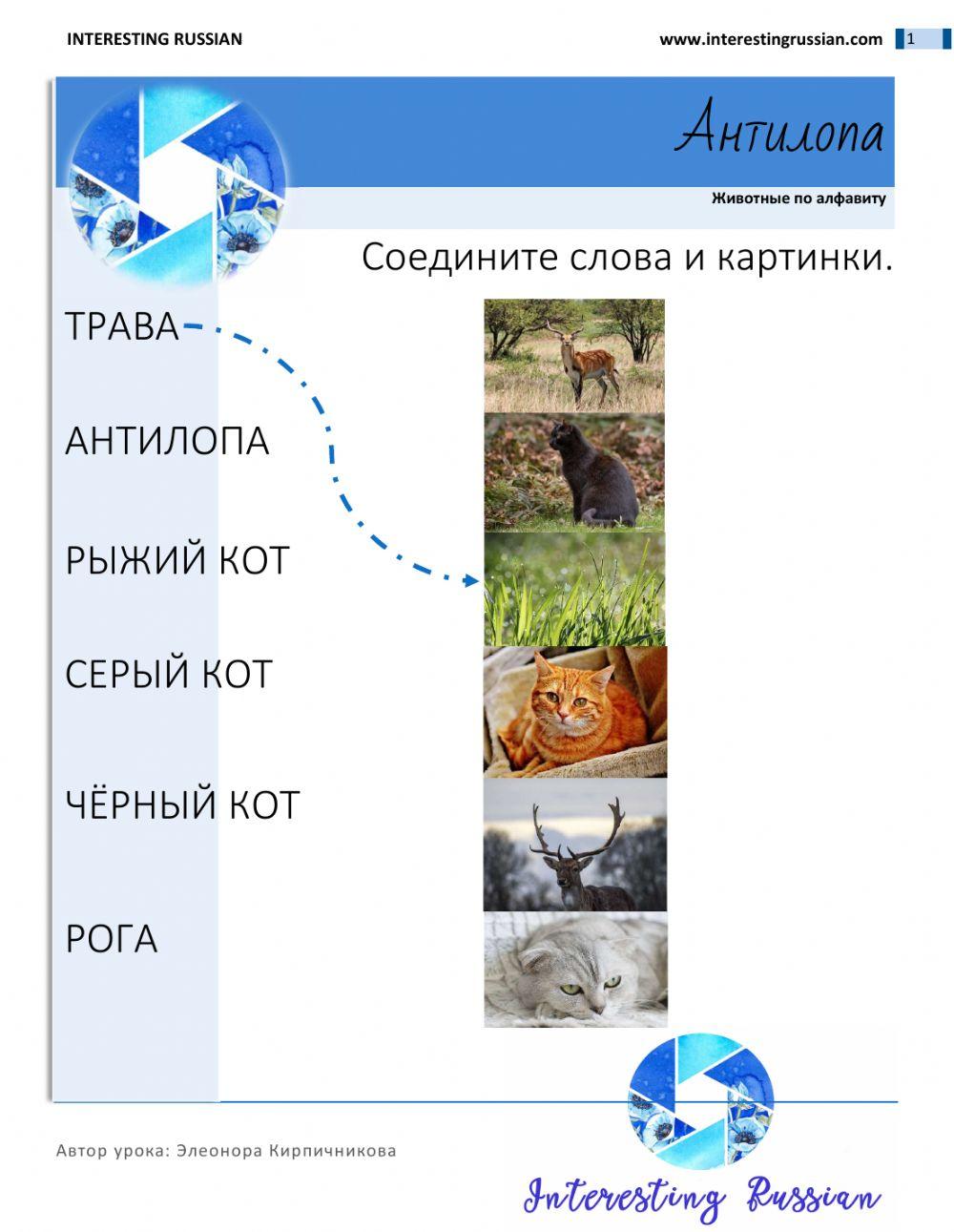 INTERESTING RUSSIAN

www.interestingrussian.com 1

Антилопа

Животные по алфавиту

Соедините слова и картинки.

ТРАВА

АНТИЛОПА

РЫЖИЙ КОТ

СЕРЫЙ КОТ

ЧЁРНЫЙ КОТ

РОГА

Автор урока: Элеонора Кирпичникова

Interesting Russian